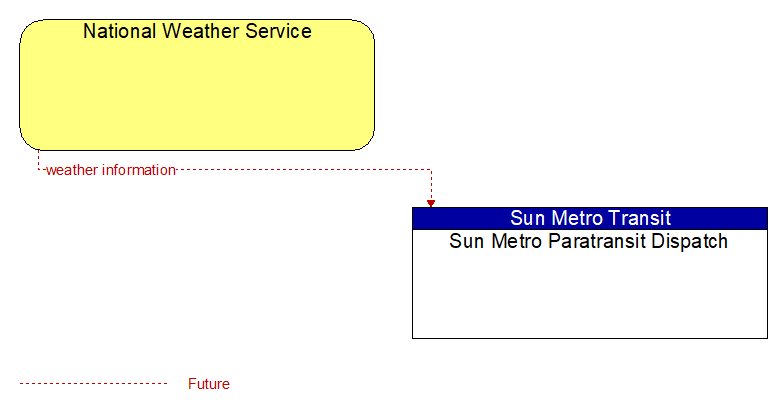 National Weather Service

weather information

Sun Metro Transit
Sun Metro Paratransit Dispatch

Future